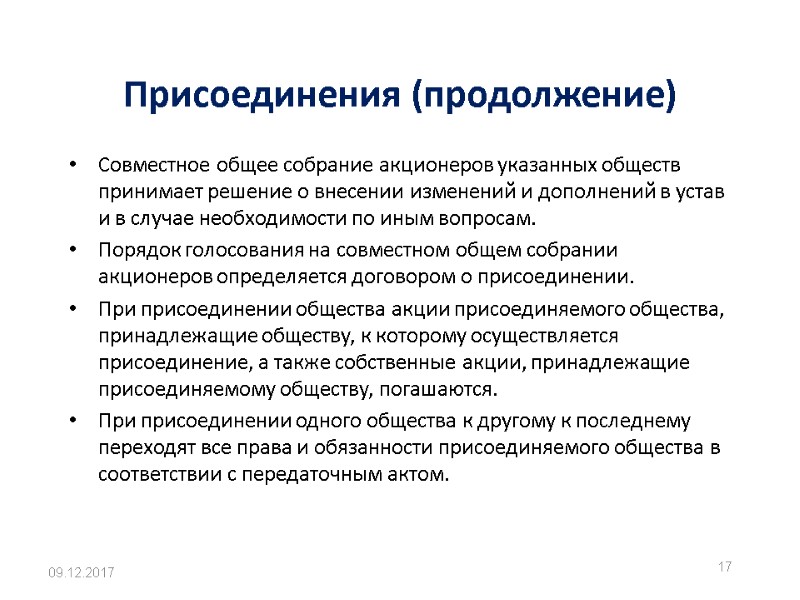 Присоединения (продолжение)

• Совместное общее собрание акционеров указанных обществ принимает решение о внесении изменений и дополнений в устав и в случае необходимости по иным вопросам.

• Порядок голосования на совместном общем собрании акционеров определяется договором о присоединении.

• При присоединении общества акции присоединяемого общества, принадлежащие обществу, к которому осуществляется присоединение, а также собственные акции, принадлежащие присоединяемому обществу, погашаются.

• При присоединении одного общества к другому к последнему переходят все права и обязанности присоединяемого общества в соответствии с передаточным актом.

09.12.2017

17